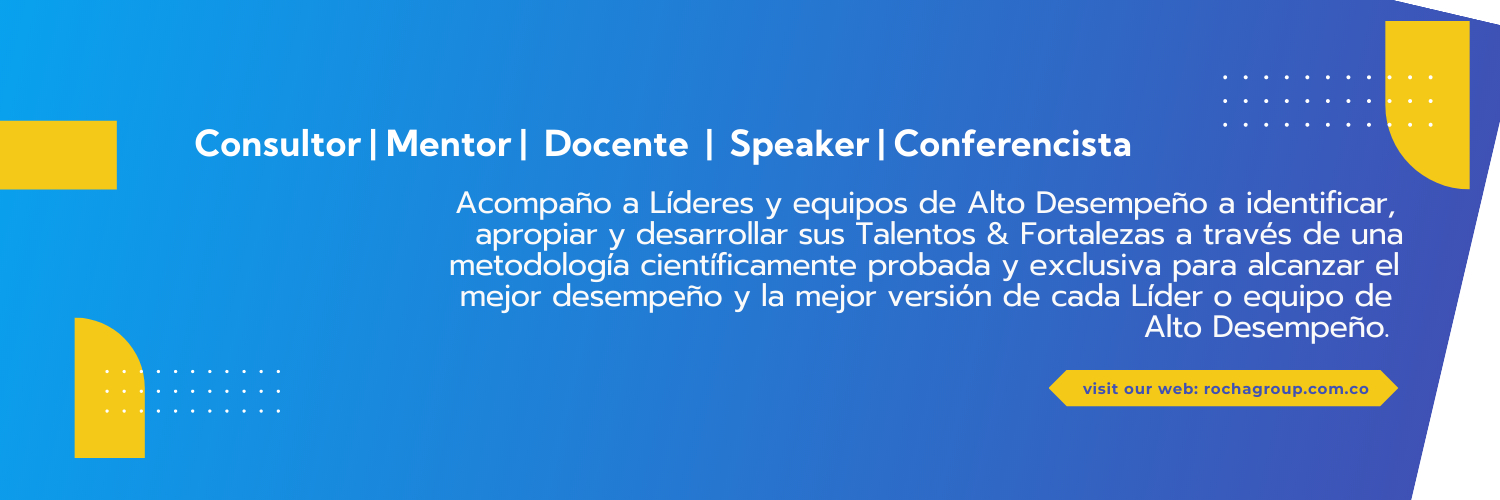 Consultor | Mentor | Docente | Speaker | Conferencista

Acompaño a Líderes y equipos de Alto Desempeño a identificar, apropiar y desarrollar sus Talentos & Fortalezas a través de una metodología científicamente probada y exclusiva para alcanzar el mejor desempeño y la mejor versión de cada Líder o equipo de Alto Desempeño.

visit our web: rochagroup.com.co